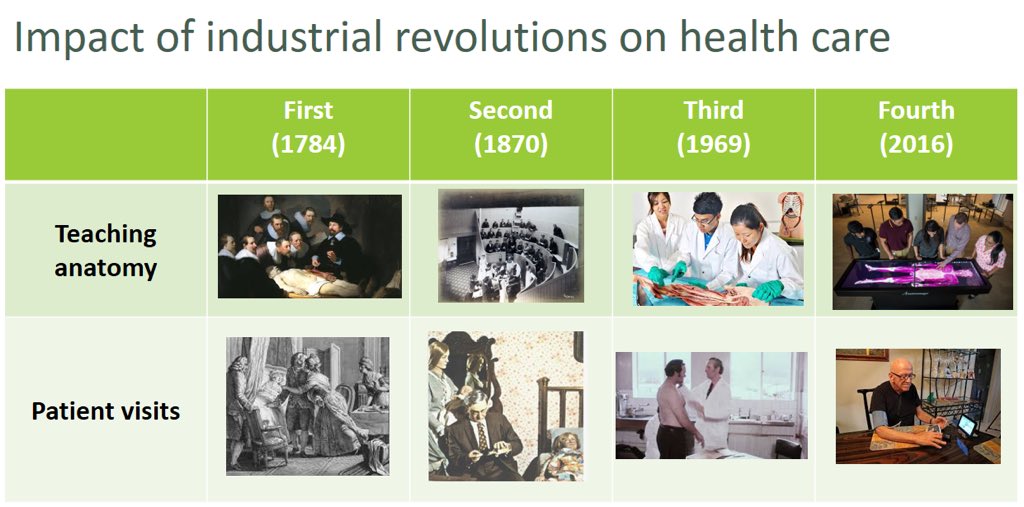 Impact of industrial revolutions on health care

| | First (1784) | Second (1870) | Third (1969) | Fourth (2016) |
|---|---|---|---|---|
| Teaching anatomy | | | | |
| Patient visits | | | | |